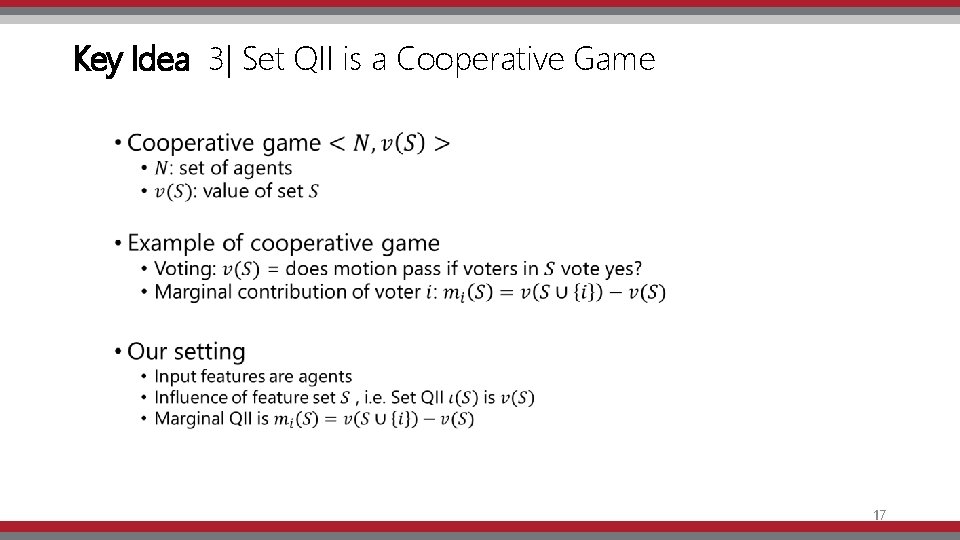 Key Idea 3| Set QII is a Cooperative Game

• Cooperative game $< N, v(S) >$
  • $N$: set of agents
  • $v(S)$: value of set $S$

• Example of cooperative game
  • Voting: $v(S)$ = does motion pass if voters in $S$ vote yes?
  • Marginal contribution of voter $i$: $m_i(S) = v(S \cup \{i\}) - v(S)$

• Our setting
  • Input features are agents
  • Influence of feature set $S$ , i.e. Set QII $\iota(S)$ is $v(S)$
  • Marginal QII is $m_i(S) = v(S \cup \{i\}) - v(S)$

17